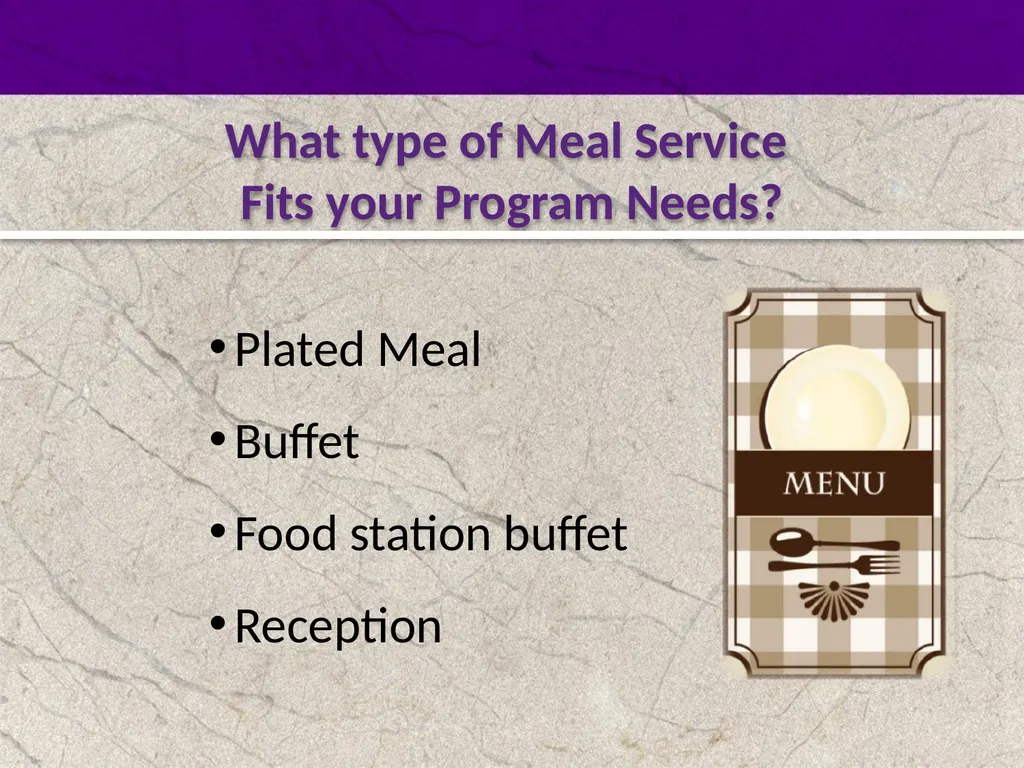 What type of Meal Service
Fits your Program Needs?

• Plated Meal
• Buffet
• Food station buffet
• Reception

MENU